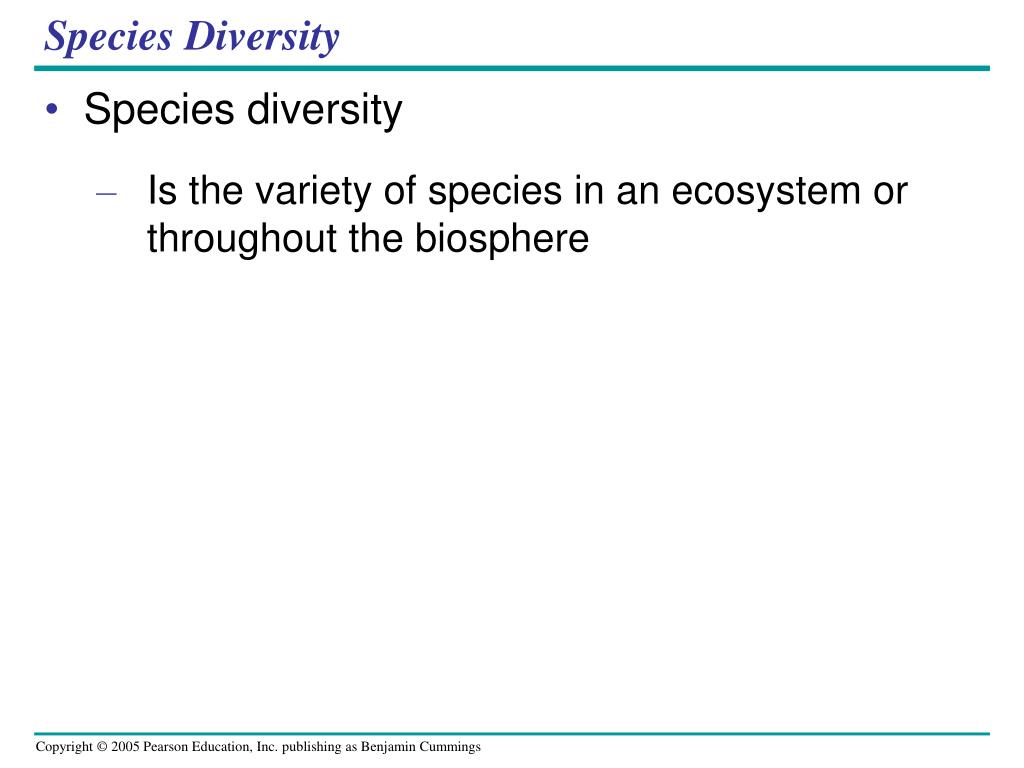 Species Diversity

• Species diversity

– Is the variety of species in an ecosystem or throughout the biosphere

Copyright © 2005 Pearson Education, Inc. publishing as Benjamin Cummings